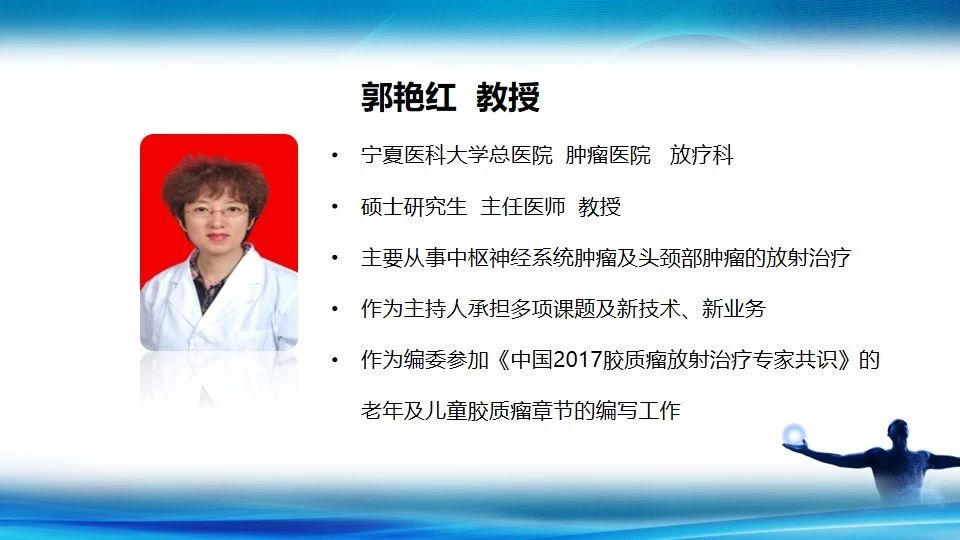 郭艳红 教授

• 宁夏医科大学总医院 肿瘤医院 放疗科

• 硕士研究生 主任医师 教授

• 主要从事中枢神经系统肿瘤及头颈部肿瘤的放射治疗

• 作为主持人承担多项课题及新技术、新业务

• 作为编委参加《中国2017胶质瘤放射治疗专家共识》的老年及儿童胶质瘤章节的编写工作